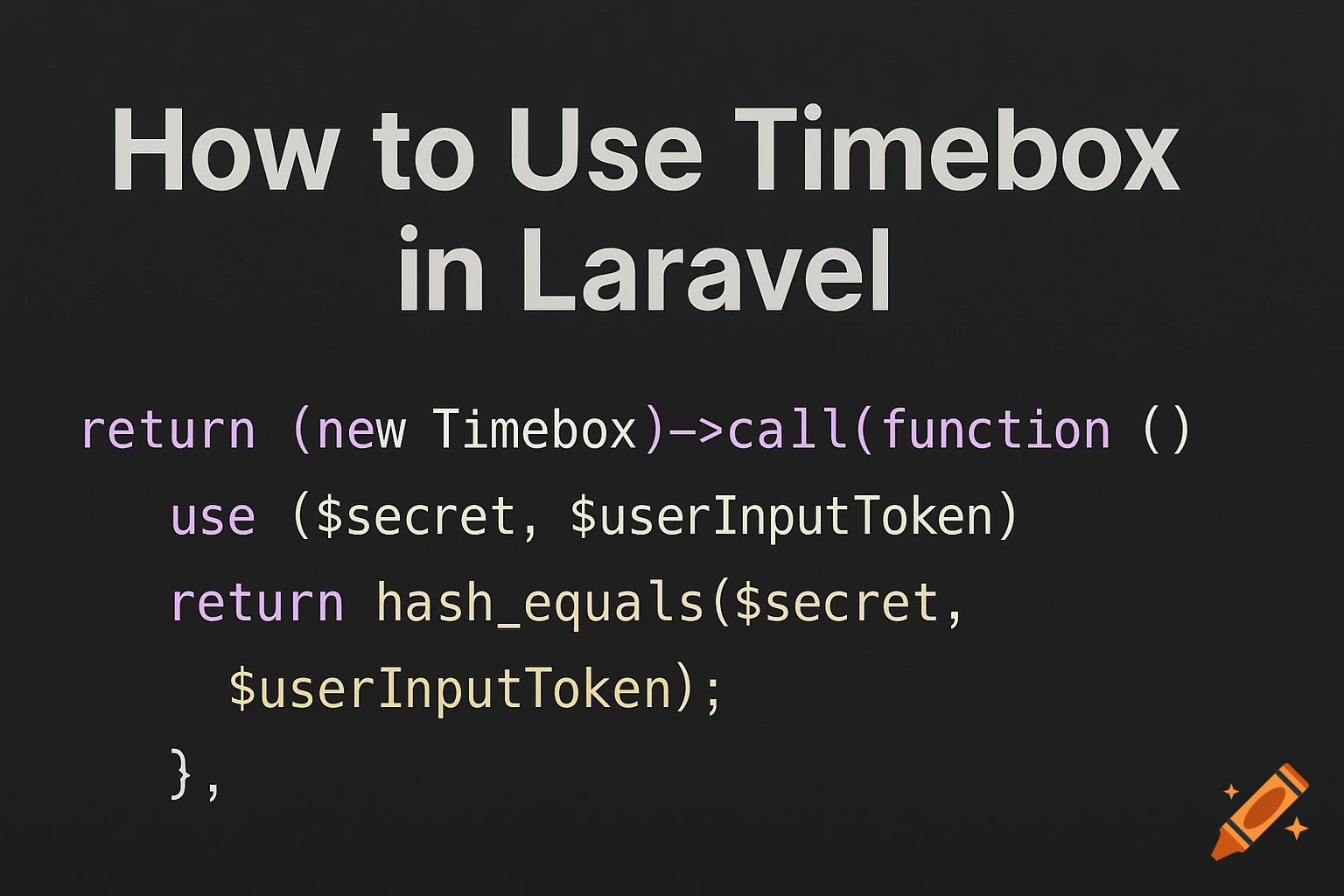 How to Use Timebox in Laravel

return (new Timebox)->call(function ()
use ($secret, $userInputToken)
return hash_equals($secret,
$userInputToken);
},